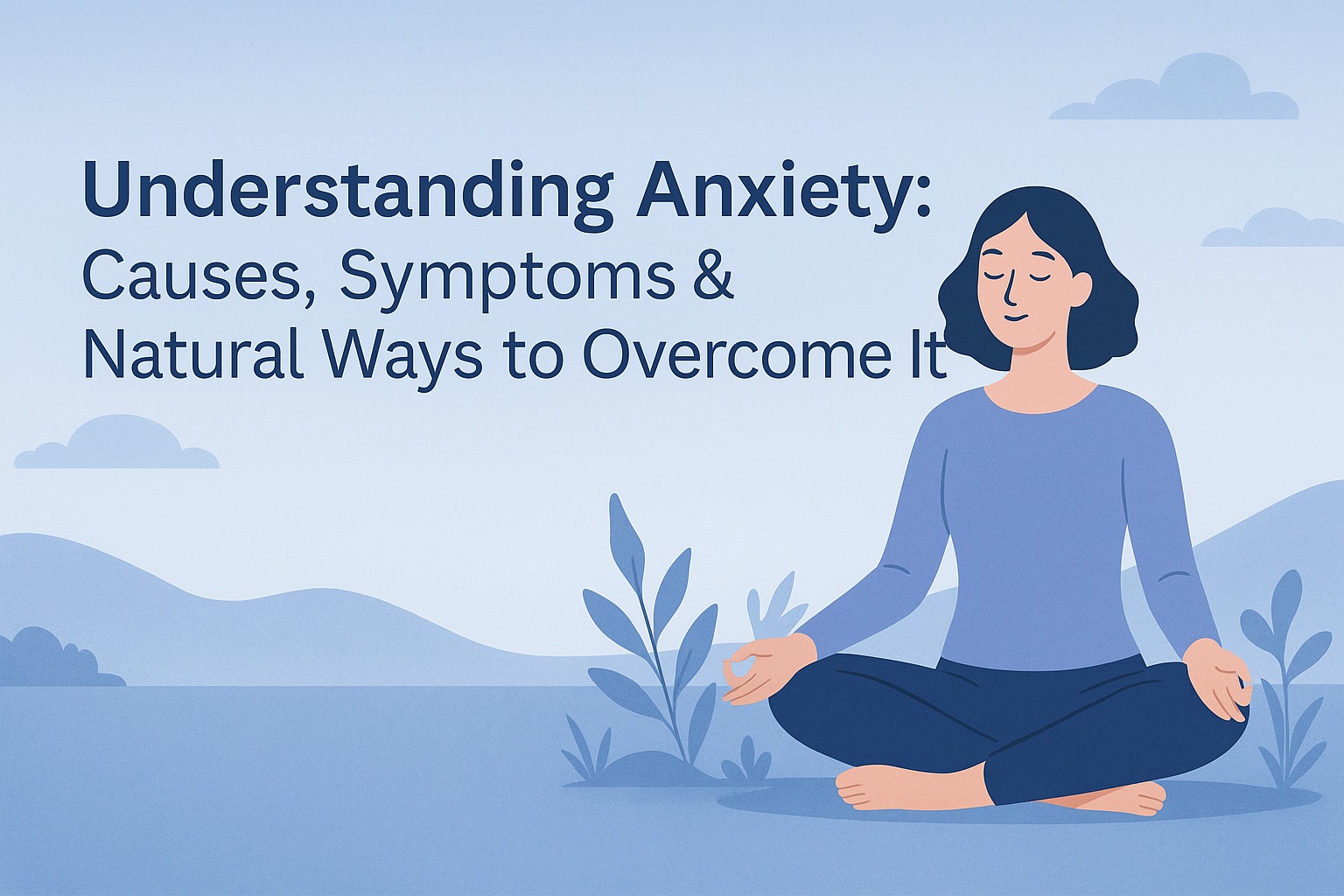 Understanding Anxiety:
Causes, Symptoms &
Natural Ways to Overcome It